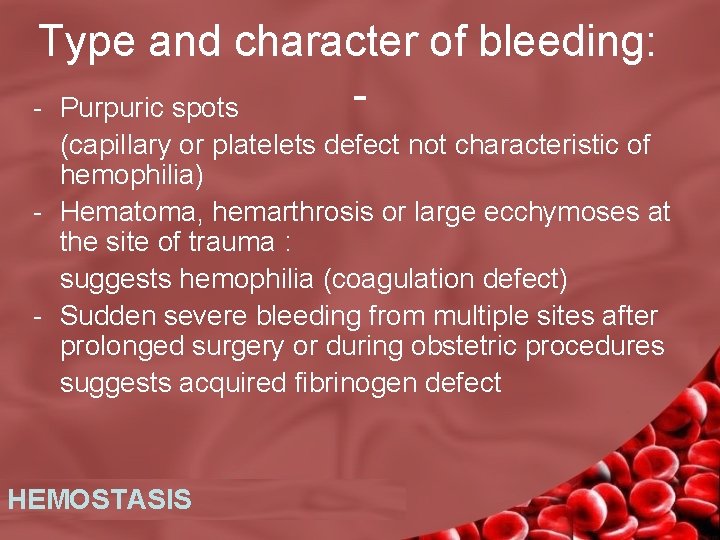 Type and character of bleeding:

-

- Purpuric spots

(capillary or platelets defect not characteristic of hemophilia)

- Hematoma, hemarthrosis or large ecchymoses at the site of trauma :

suggests hemophilia (coagulation defect)

- Sudden severe bleeding from multiple sites after prolonged surgery or during obstetric procedures

suggests acquired fibrinogen defect

HEMOSTASIS